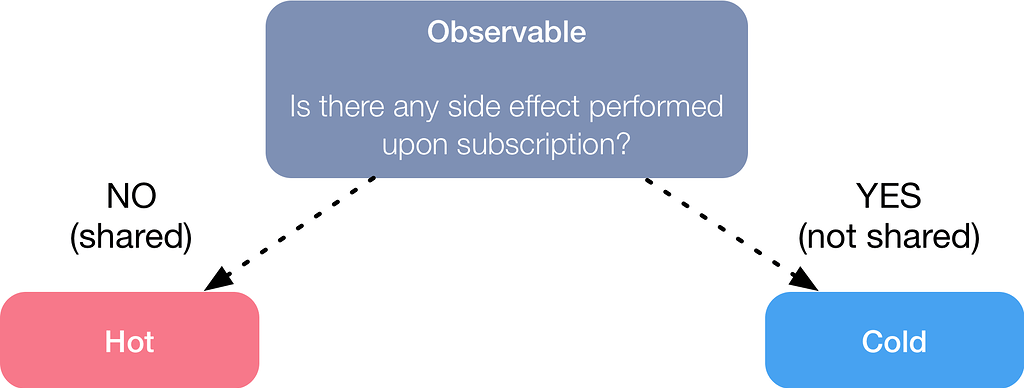 Observable

Is there any side effect performed upon subscription?

NO
(shared)

YES
(not shared)

Hot

Cold